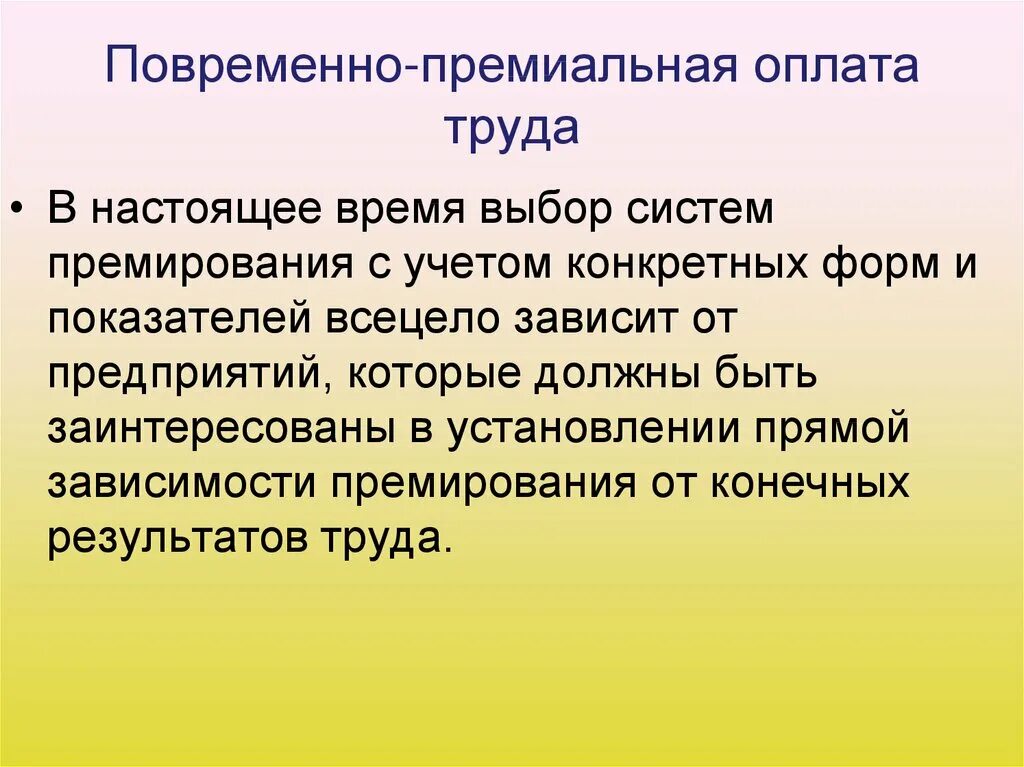 Повременно-премиальная оплата труда

• В настоящее время выбор систем премирования с учетом конкретных форм и показателей всецело зависит от предприятий, которые должны быть заинтересованы в установлении прямой зависимости премирования от конечных результатов труда.